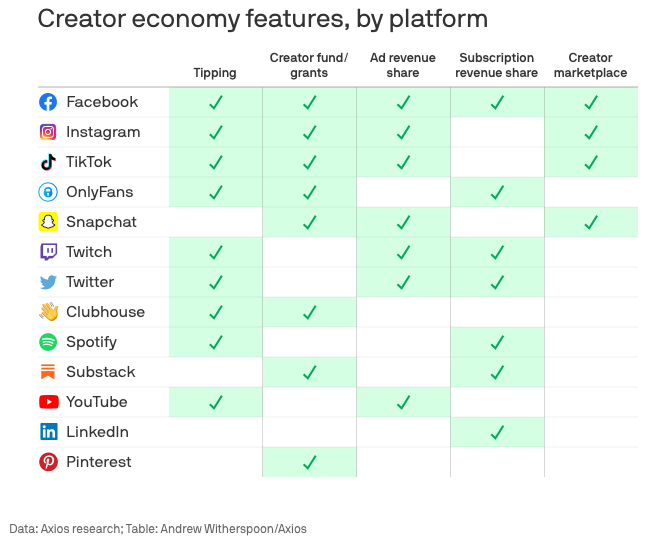 Creator economy features, by platform

| | Tipping | Creator fund/ grants | Ad revenue share | Subscription revenue share | Creator marketplace |
|---|---|---|---|---|---|
| Facebook | ✓ | ✓ | ✓ | ✓ | ✓ |
| Instagram | ✓ | ✓ | ✓ | | ✓ |
| TikTok | ✓ | ✓ | ✓ | | ✓ |
| OnlyFans | ✓ | ✓ | | ✓ | |
| Snapchat | | ✓ | ✓ | | ✓ |
| Twitch | ✓ | | ✓ | ✓ | |
| Twitter | ✓ | | ✓ | ✓ | |
| Clubhouse | ✓ | ✓ | | | |
| Spotify | ✓ | | | ✓ | |
| Substack | | ✓ | | ✓ | |
| YouTube | ✓ | | ✓ | | |
| LinkedIn | | | | ✓ | |
| Pinterest | | ✓ | | | |

Data: Axios research; Table: Andrew Witherspoon/Axios